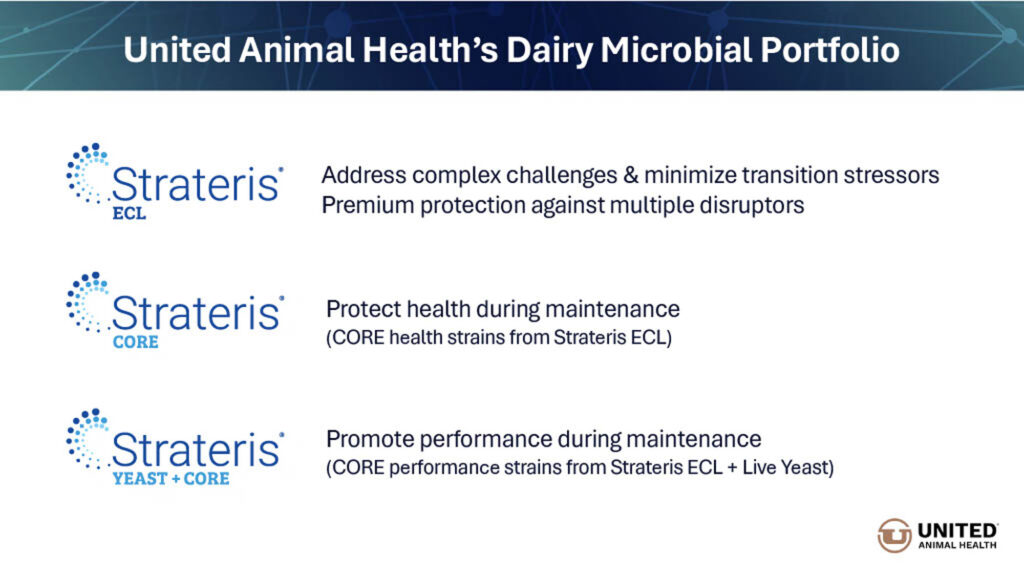 United Animal Health's Dairy Microbial Portfolio

Strateris®
ECL

Address complex challenges & minimize transition stressors
Premium protection against multiple disruptors

Strateris®
CORE

Protect health during maintenance
(CORE health strains from Strateris ECL)

Strateris®
YEAST + CORE

Promote performance during maintenance
(CORE performance strains from Strateris ECL + Live Yeast)

UNITED®
ANIMAL HEALTH